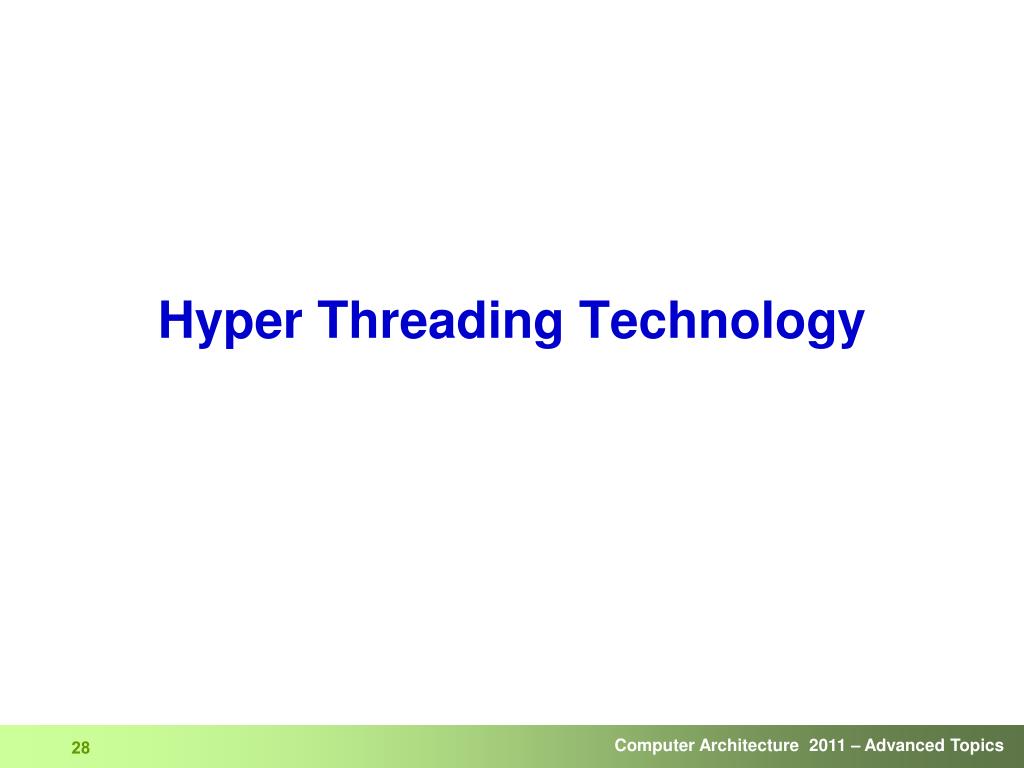 Hyper Threading Technology

28

Computer Architecture 2011 – Advanced Topics